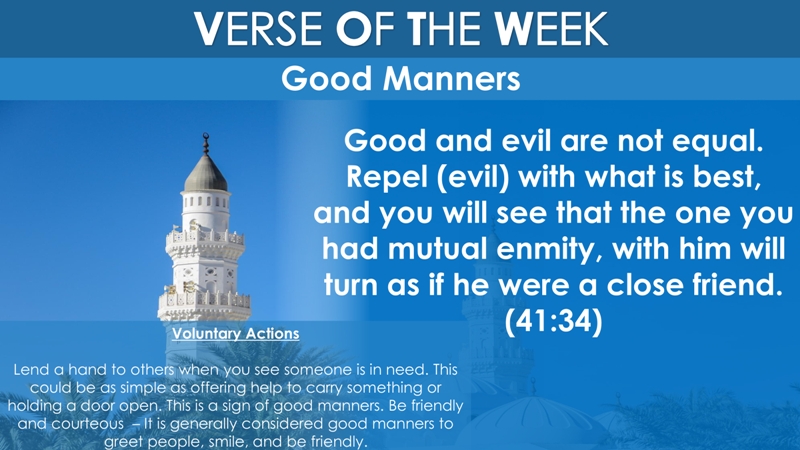 VERSE OF THE WEEK

Good Manners

Good and evil are not equal. Repel (evil) with what is best, and you will see that the one you had mutual enmity, with him will turn as if he were a close friend. (41:34)

Voluntary Actions

Lend a hand to others when you see someone is in need. This could be as simple as offering help to carry something or holding a door open. This is a sign of good manners. Be friendly and courteous – It is generally considered good manners to greet people, smile, and be friendly.